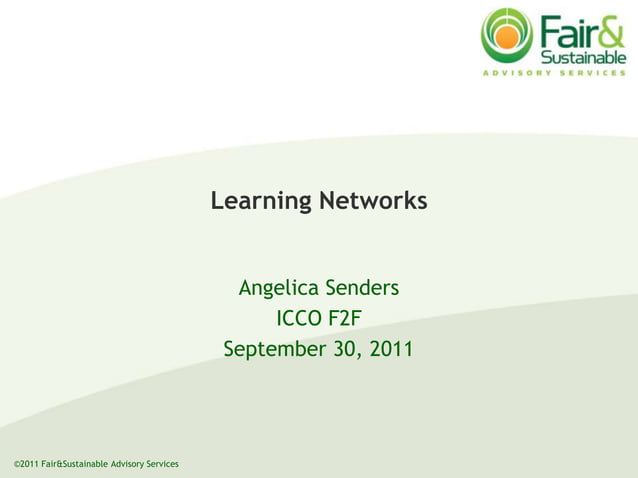 Fair& Sustainable
ADVISORY SERVICES

Learning Networks

Angelica Senders
ICCO F2F
September 30, 2011

©2011 Fair&Sustainable Advisory Services